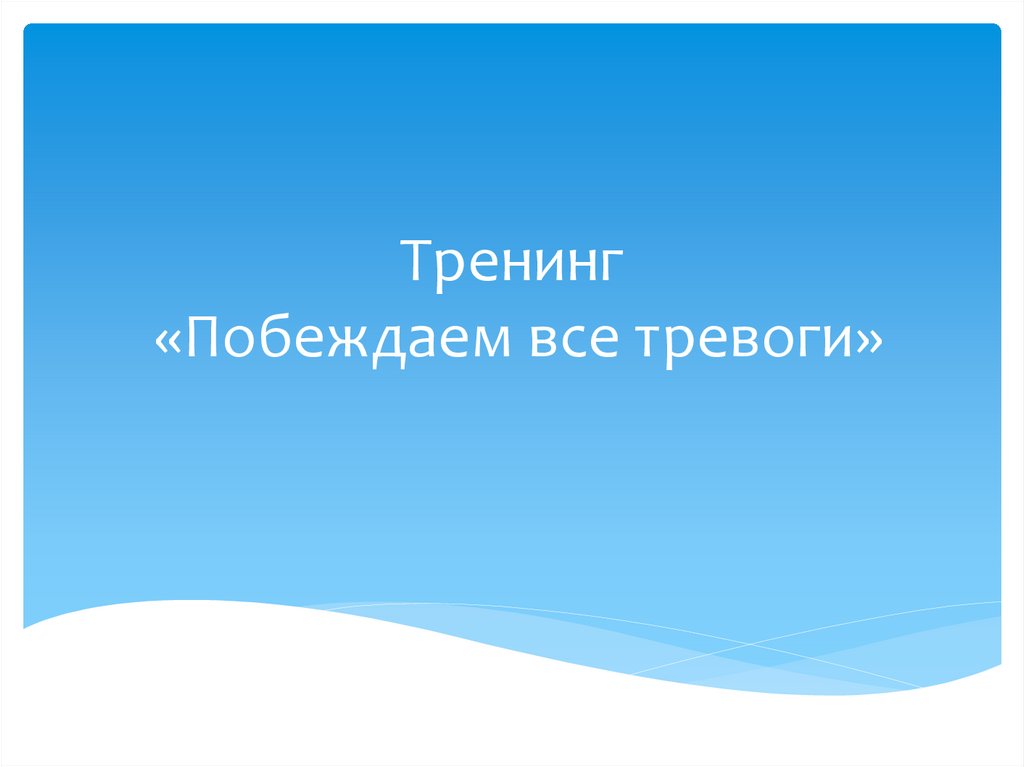 Тренинг
«Побеждаем все тревоги»